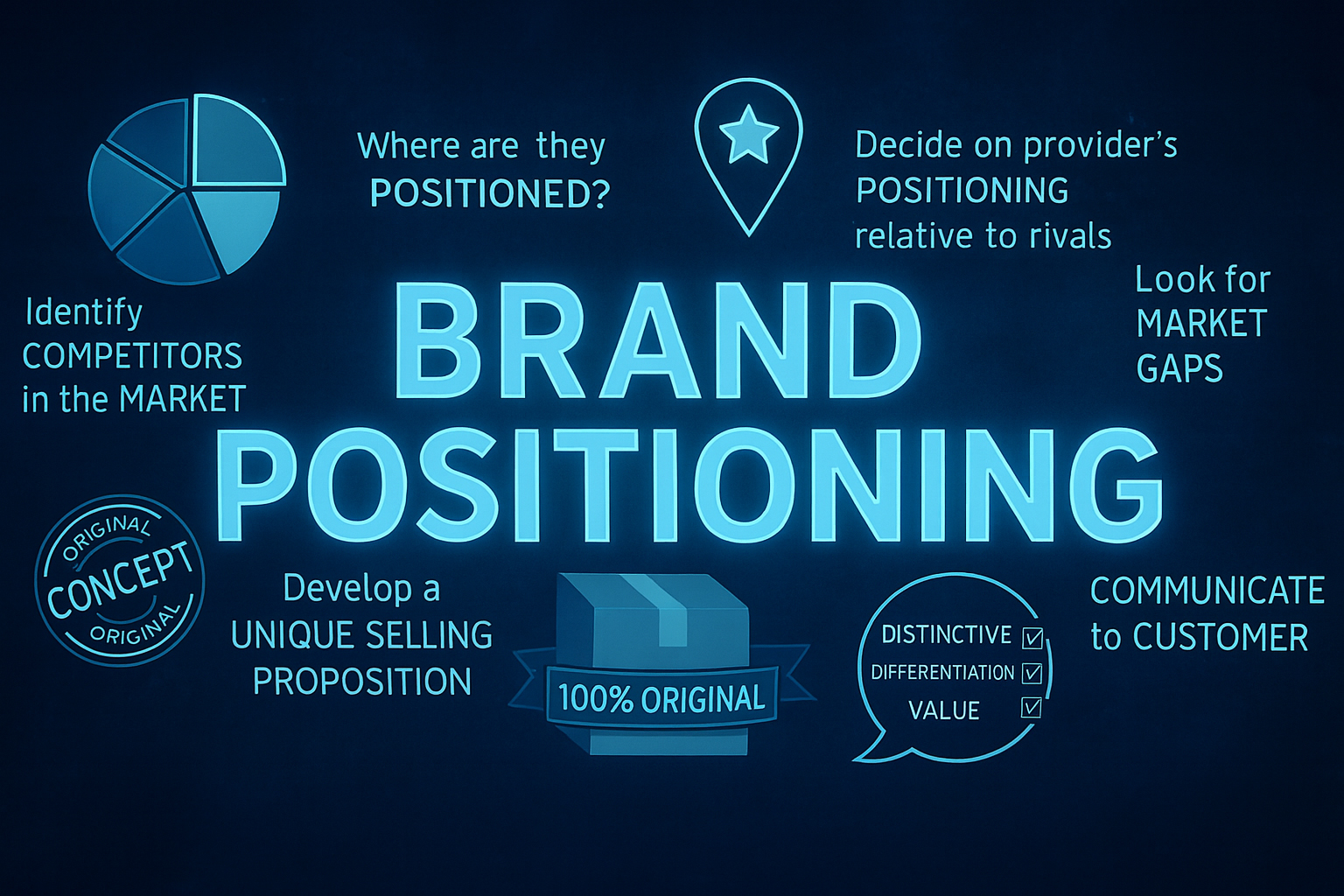 Where are they POSITIONED?

Decide on provider's POSITIONING relative to rivals

Identify COMPETITORS in the MARKET

BRAND POSITIONING

Look for MARKET GAPS

ORIGINAL CONCEPT ORIGINAL

Develop a UNIQUE SELLING PROPOSITION

100% ORIGINAL

DISTINCTIVE ☑
DIFFERENTIATION ☑
VALUE ☑

COMMUNICATE to CUSTOMER